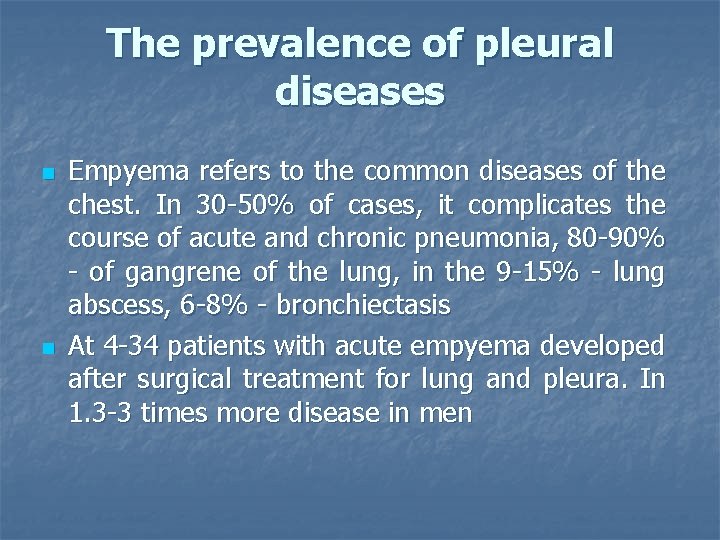 The prevalence of pleural diseases

- Empyema refers to the common diseases of the chest. In 30-50% of cases, it complicates the course of acute and chronic pneumonia, 80-90% - of gangrene of the lung, in the 9-15% - lung abscess, 6-8% - bronchiectasis
- At 4-34 patients with acute empyema developed after surgical treatment for lung and pleura. In 1.3-3 times more disease in men